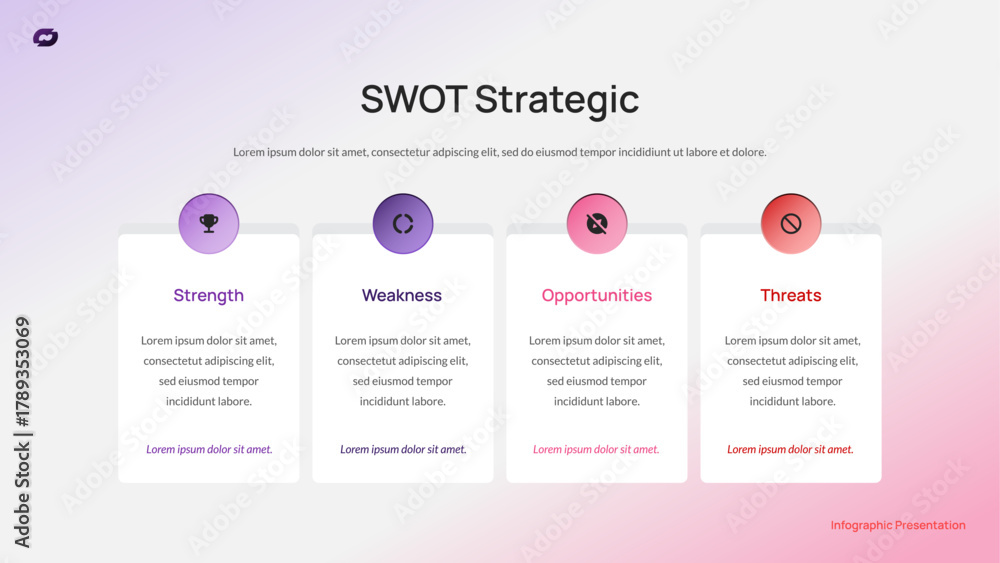 SWOT Strategic

Lorem ipsum dolor sit amet, consectetur adpiscing elit, sed do eiusmod tempor incididiunt ut labore et dolore.

Strength

Lorem ipsum dolor sit amet, consectetut adipiscing elit, sed eiusmod tempor incididunt labore.

Lorem ipsum dolor sit amet.

Weakness

Lorem ipsum dolor sit amet, consectetut adipiscing elit, sed eiusmod tempor incididunt labore.

Lorem ipsum dolor sit amet.

Opportunities

Lorem ipsum dolor sit amet, consectetut adipiscing elit, sed eiusmod tempor incididunt labore.

Lorem ipsum dolor sit amet.

Threats

Lorem ipsum dolor sit amet, consectetut adipiscing elit, sed eiusmod tempor incididunt labore.

Lorem ipsum dolor sit amet.

Infographic Presentation

Adobe Stock | #1789353069